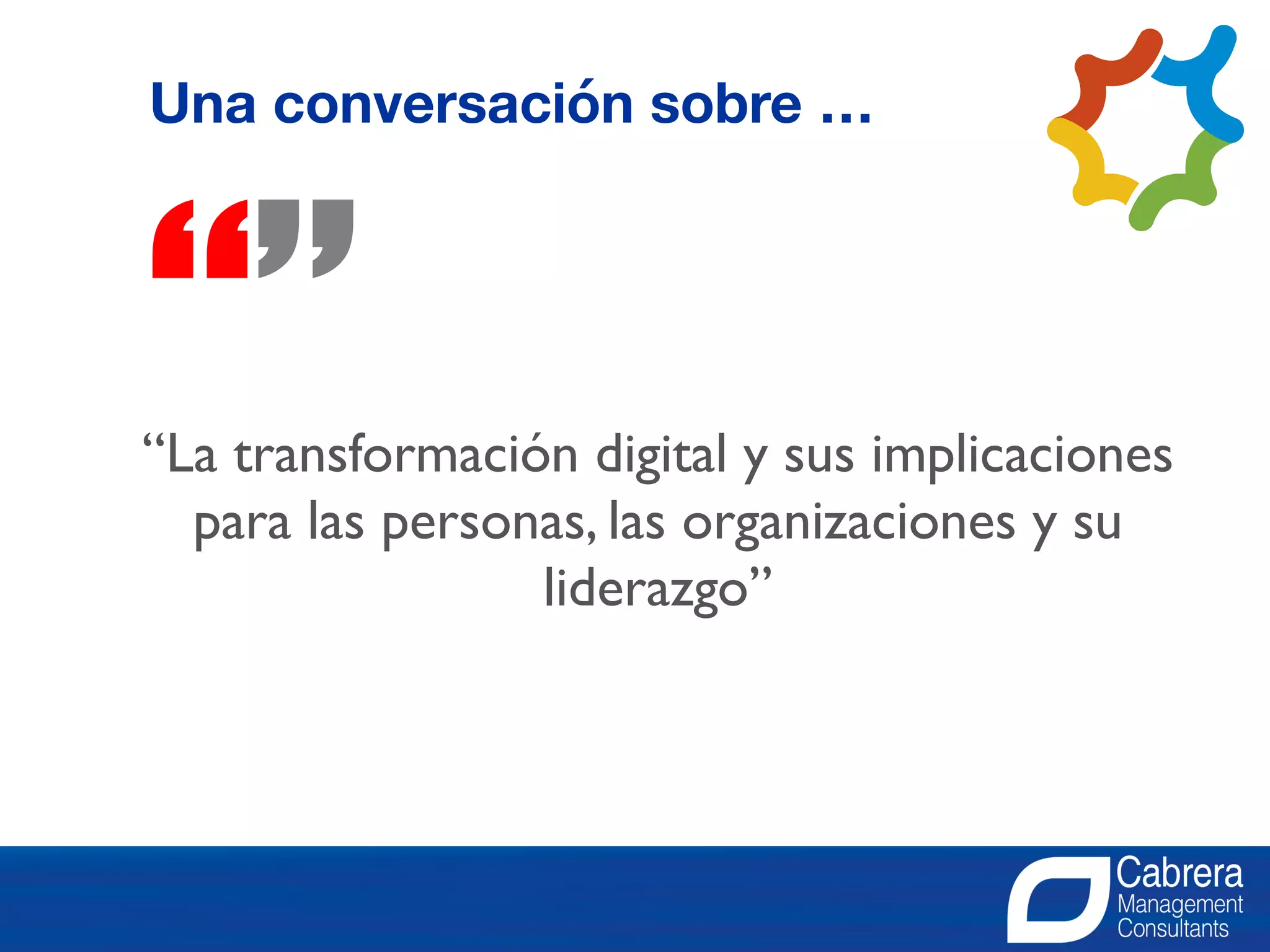 Una conversación sobre …

“”

“La transformación digital y sus implicaciones para las personas, las organizaciones y su liderazgo”

Cabrera
Management
Consultants